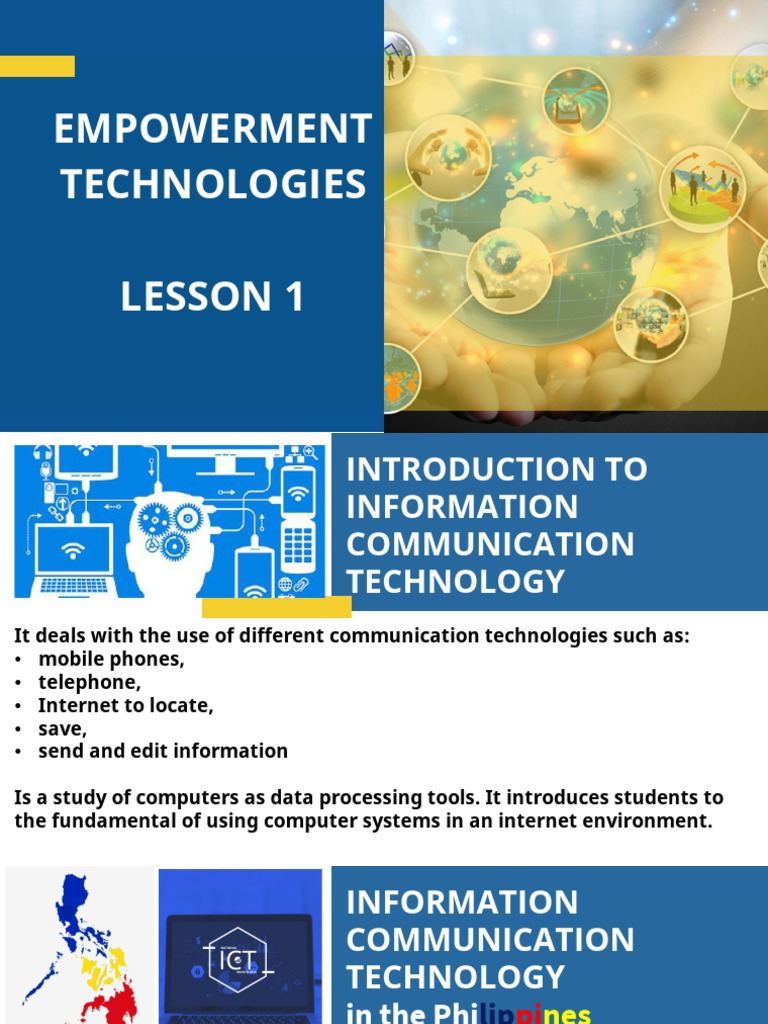 EMPOWERMENT TECHNOLOGIES

LESSON 1

INTRODUCTION TO INFORMATION COMMUNICATION TECHNOLOGY

It deals with the use of different communication technologies such as:
• mobile phones,
• telephone,
• Internet to locate,
• save,
• send and edit information

Is a study of computers as data processing tools. It introduces students to the fundamental of using computer systems in an internet environment.

ICT

INFORMATION COMMUNICATION TECHNOLOGY in the Philippines